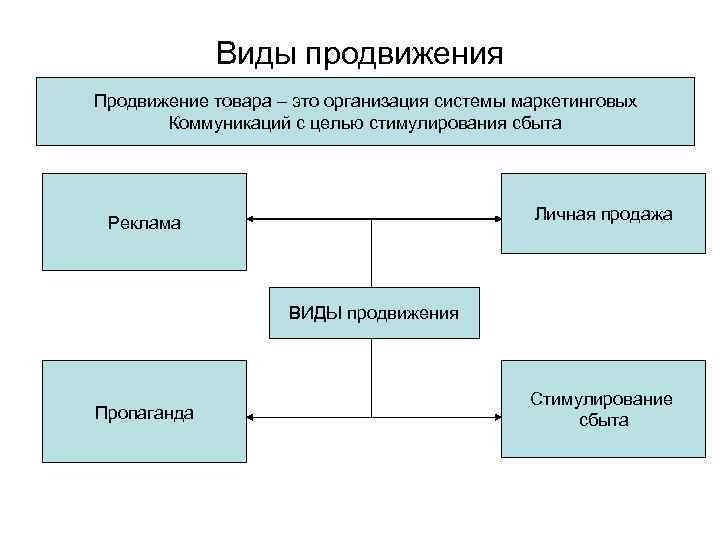 Виды продвижения

Продвижение товара – это организация системы маркетинговых Коммуникаций с целью стимулирования сбыта

Реклама

Личная продажа

ВИДЫ продвижения

Пропаганда

Стимулирование сбыта